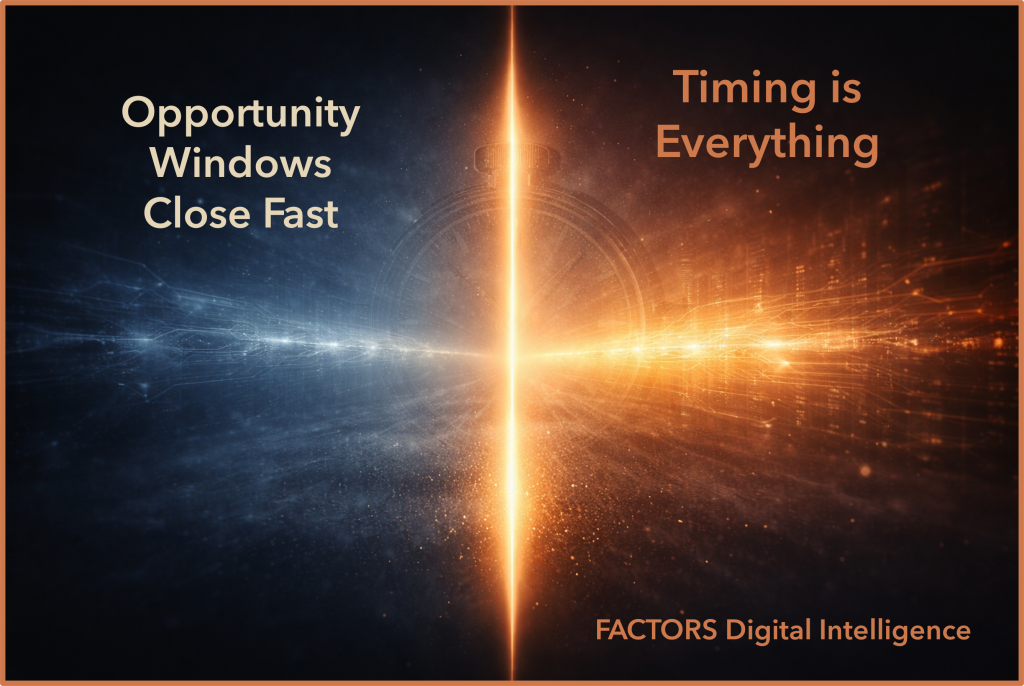 Opportunity Windows Close Fast

Timing is Everything

FACTORS Digital Intelligence